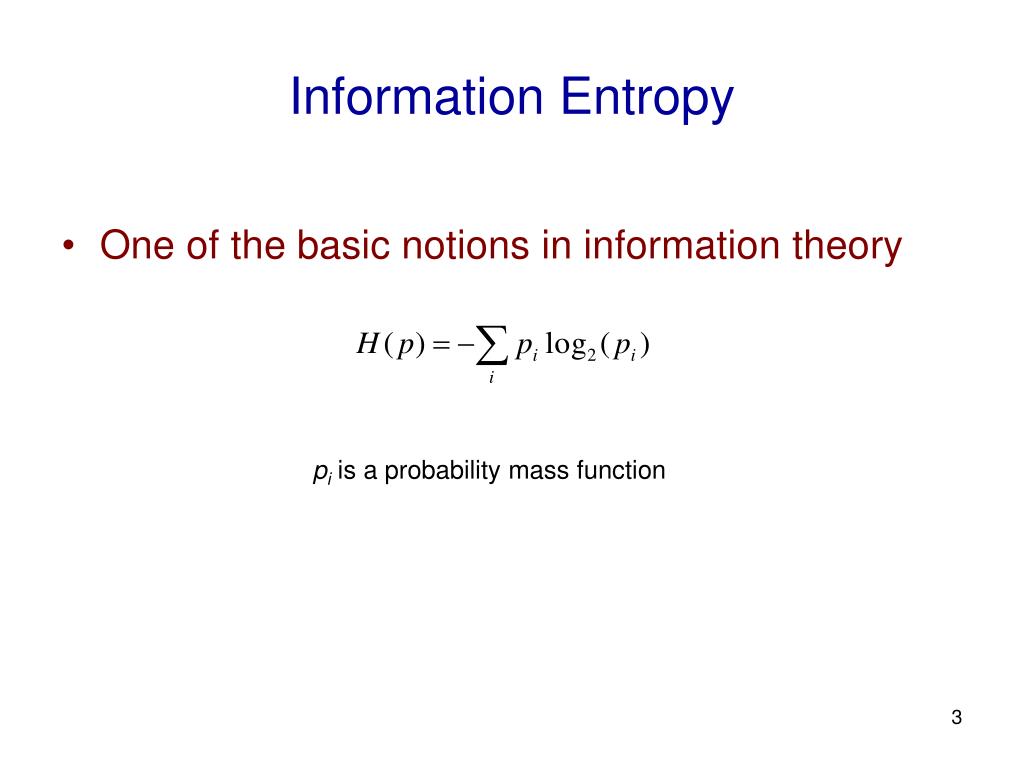 Information Entropy

• One of the basic notions in information theory

$H(p) = -\sum_{i} p_i \log_2(p_i)$

$p_i$ is a probability mass function

3